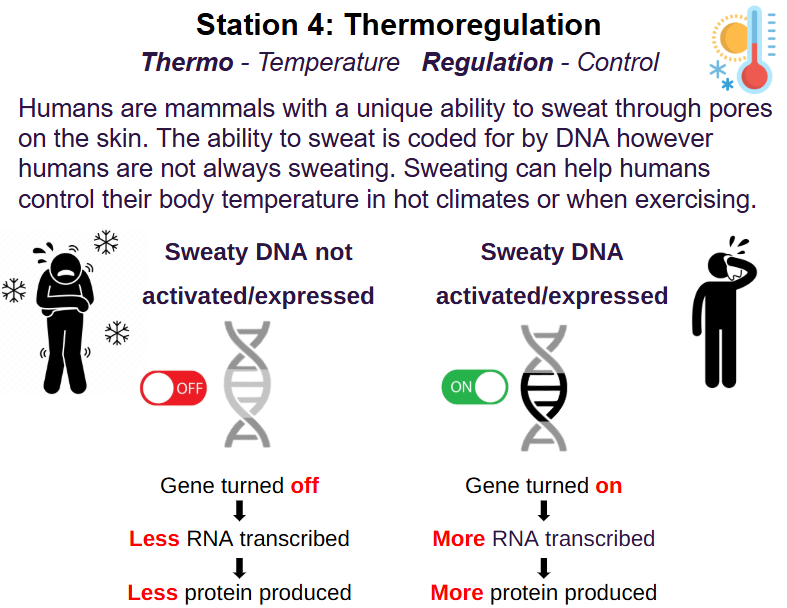 Station 4: Thermoregulation

Thermo - Temperature   Regulation - Control

Humans are mammals with a unique ability to sweat through pores on the skin. The ability to sweat is coded for by DNA however humans are not always sweating. Sweating can help humans control their body temperature in hot climates or when exercising.

Sweaty DNA not activated/expressed

OFF

Gene turned off
Less RNA transcribed
Less protein produced

Sweaty DNA activated/expressed

ON

Gene turned on
More RNA transcribed
More protein produced